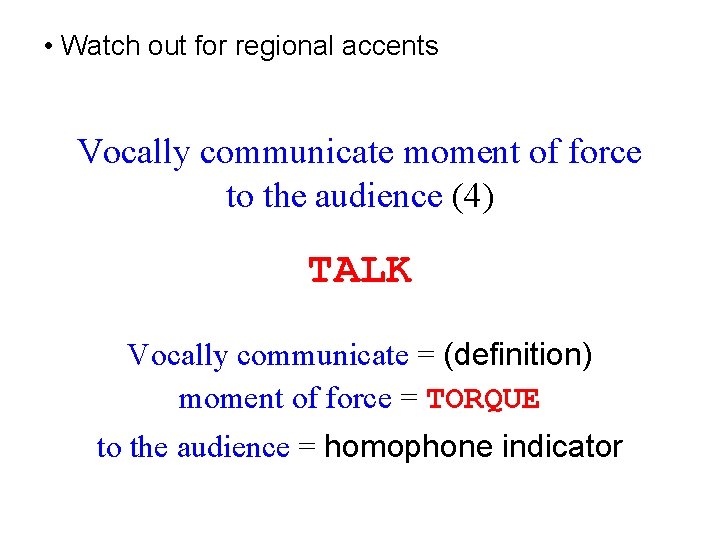 • Watch out for regional accents

Vocally communicate moment of force to the audience (4)

TALK

Vocally communicate = (definition)
moment of force = TORQUE
to the audience = homophone indicator